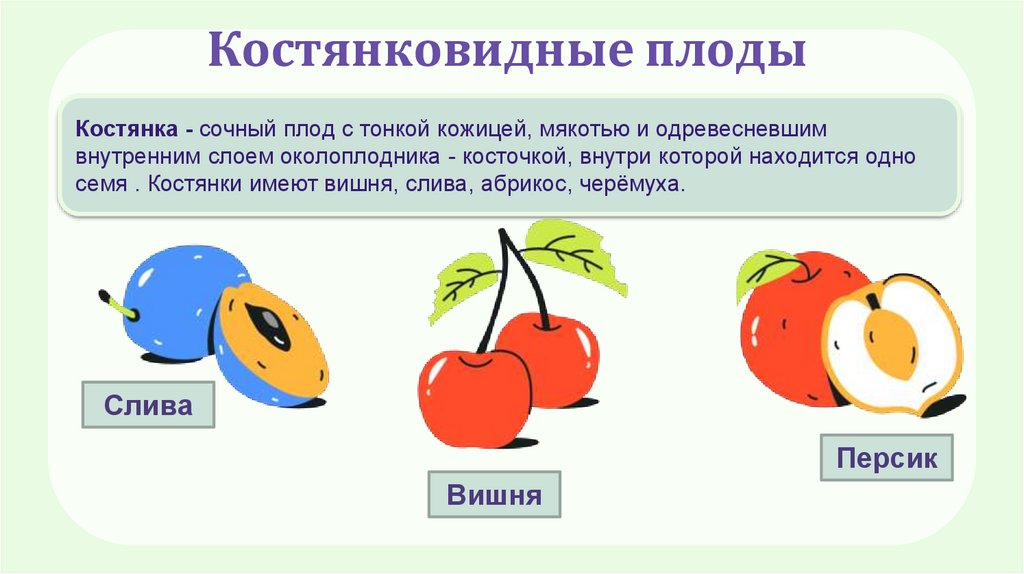 Костянковидные плоды

Костянка - сочный плод с тонкой кожицей, мякотью и одревесневшим внутренним слоем околоплодника - косточкой, внутри которой находится одно семя . Костянки имеют вишня, слива, абрикос, черёмуха.

Слива

Вишня

Персик